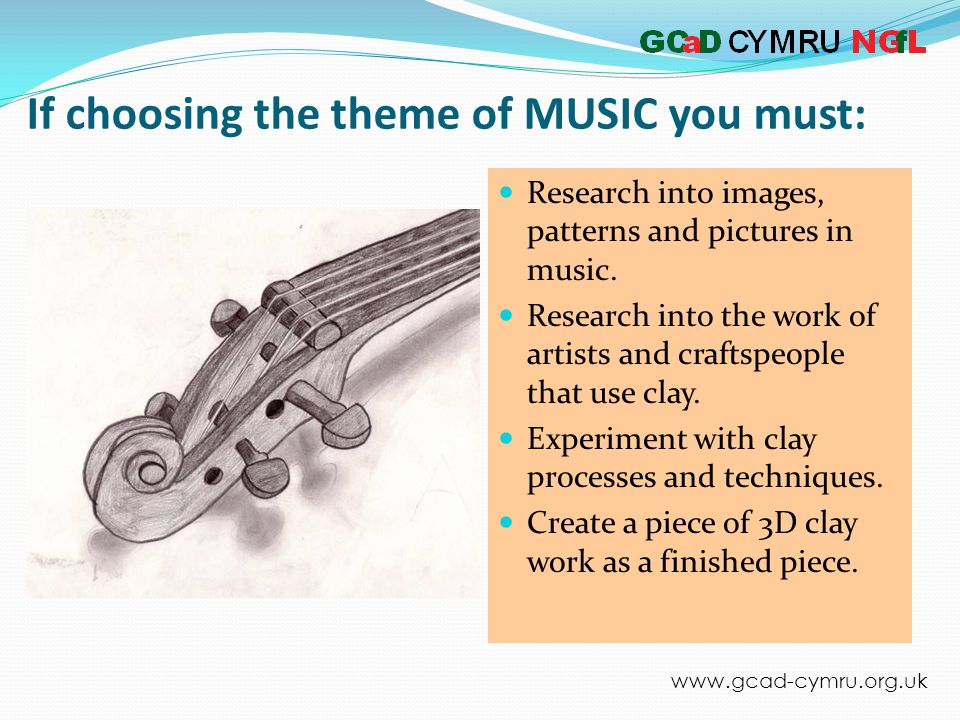 GCaD CYMRU NGfL

If choosing the theme of MUSIC you must:

- Research into images, patterns and pictures in music.
- Research into the work of artists and craftspeople that use clay.
- Experiment with clay processes and techniques.
- Create a piece of 3D clay work as a finished piece.

www.gcad-cymru.org.uk